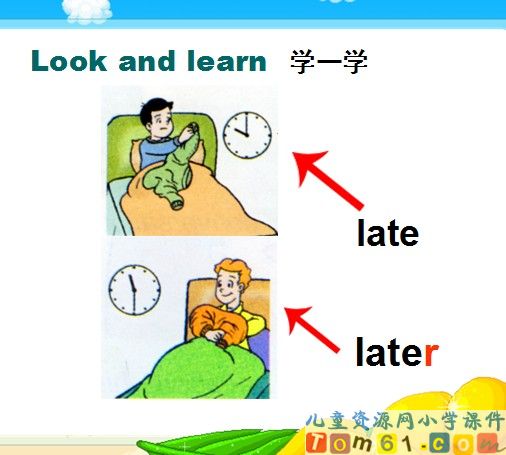 Look and learn 学一学

late

later

儿童资源网小学课件
Tom61.com